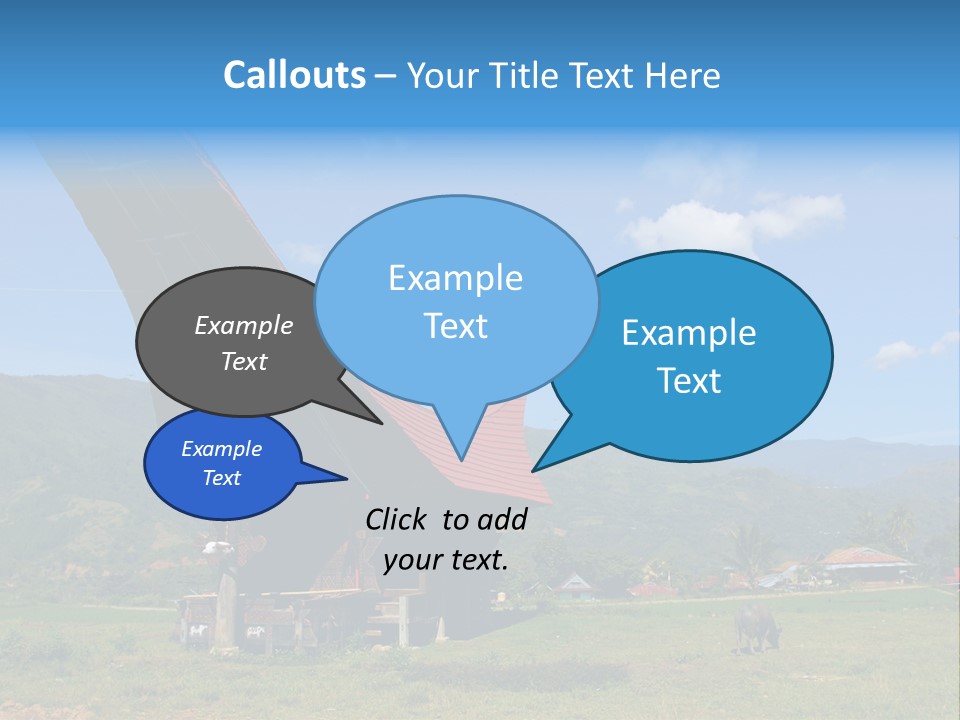 Callouts – Your Title Text Here

Example Text

Example Text

Example Text

Example Text

Click to add your text.